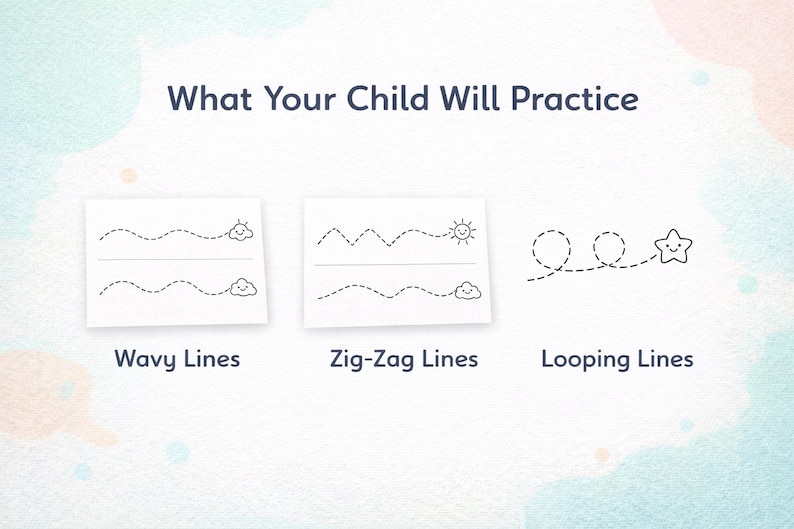 What Your Child Will Practice

Wavy Lines

Zig-Zag Lines

Looping Lines